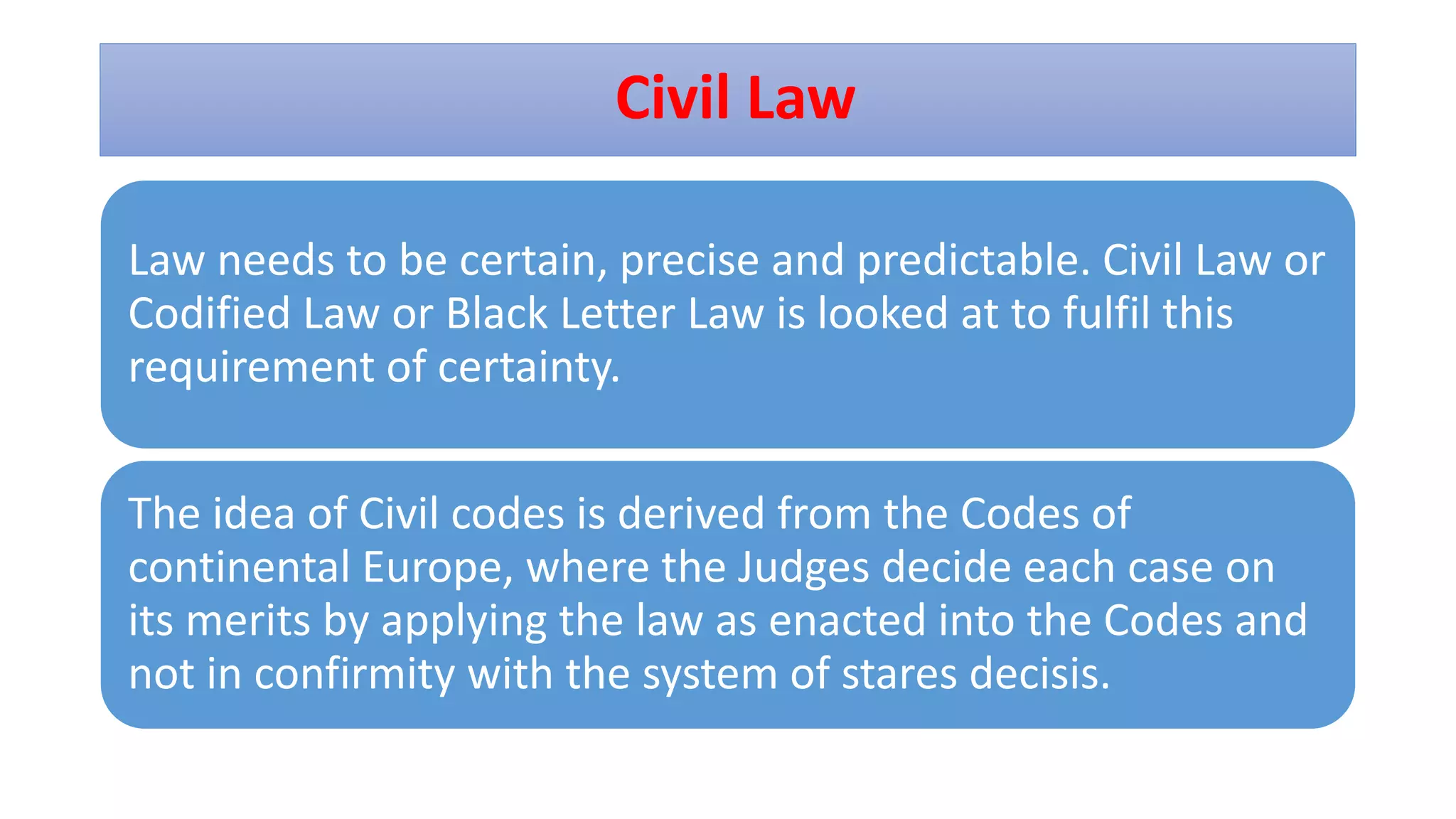 Civil Law

Law needs to be certain, precise and predictable. Civil Law or Codified Law or Black Letter Law is looked at to fulfil this requirement of certainty.

The idea of Civil codes is derived from the Codes of continental Europe, where the Judges decide each case on its merits by applying the law as enacted into the Codes and not in confirmity with the system of stares decisis.